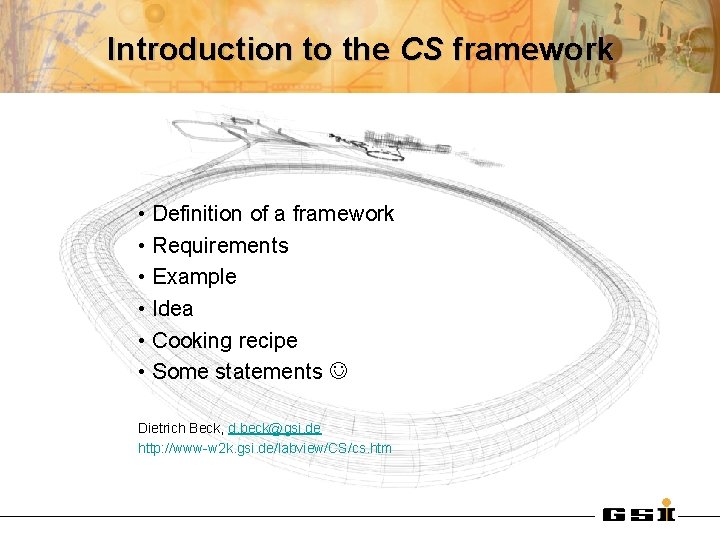 Introduction to the CS framework

• Definition of a framework
• Requirements
• Example
• Idea
• Cooking recipe
• Some statements ☺

Dietrich Beck, d.beck@gsi.de
http://www-w2k.gsi.de/labview/CS/cs.htm

GSI